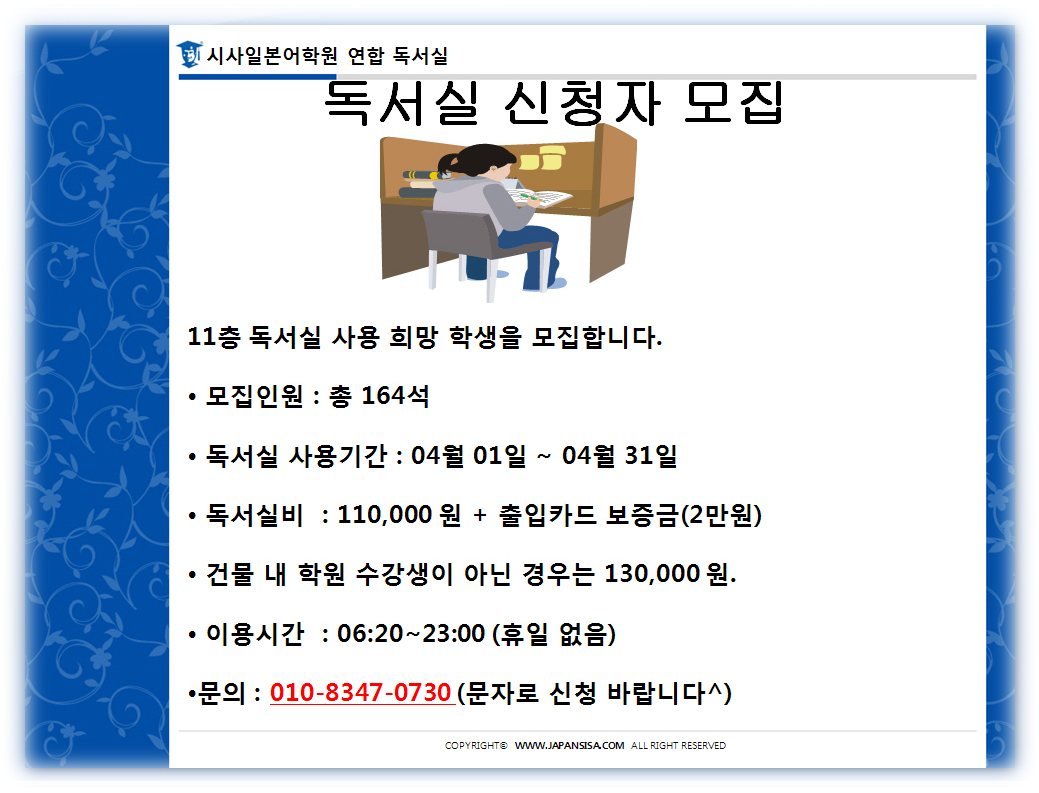 시사일본어학원 연합 독서실

독서실 신청자 모집

11층 독서실 사용 희망 학생을 모집합니다.

• 모집인원 : 총 164석

• 독서실 사용기간 : 04월 01일 ~ 04월 31일

• 독서실비 : 110,000 원 + 출입카드 보증금(2만원)

• 건물 내 학원 수강생이 아닌 경우는 130,000 원.

• 이용시간 : 06:20~23:00 (휴일 없음)

•문의 : 010-8347-0730 (문자로 신청 바랍니다^)

COPYRIGHT© WWW.JAPANSISA.COM ALL RIGHT RESERVED